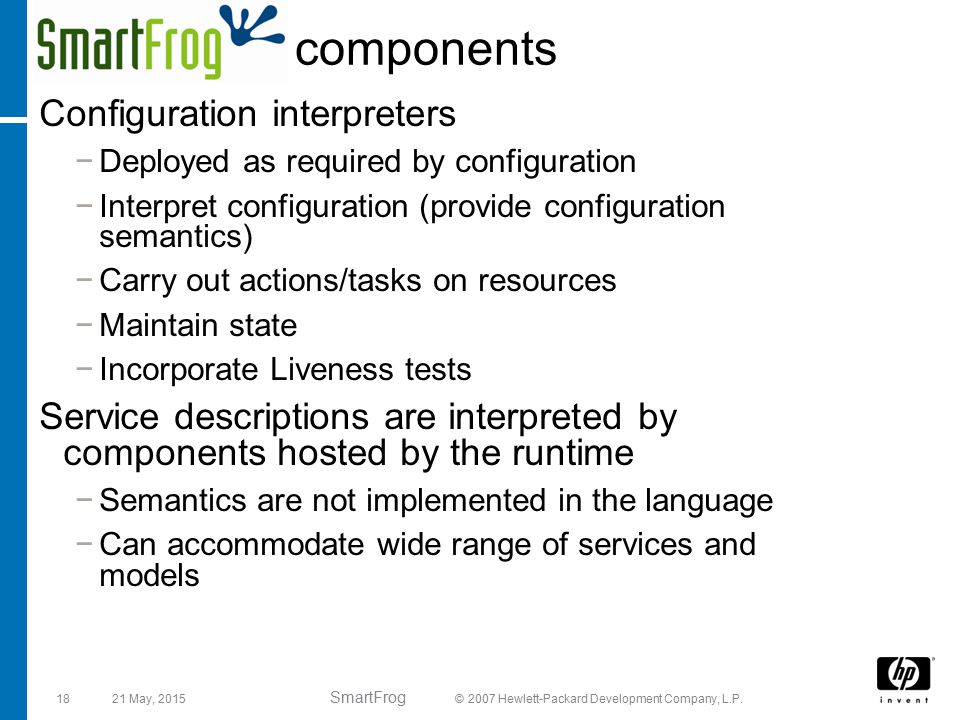 SmartFrog components

Configuration interpreters

− Deployed as required by configuration

− Interpret configuration (provide configuration semantics)

− Carry out actions/tasks on resources

− Maintain state

− Incorporate Liveness tests

Service descriptions are interpreted by components hosted by the runtime

− Semantics are not implemented in the language

− Can accommodate wide range of services and models

18 21 May, 2015 SmartFrog © 2007 Hewlett-Packard Development Company, L.P.

hp invent